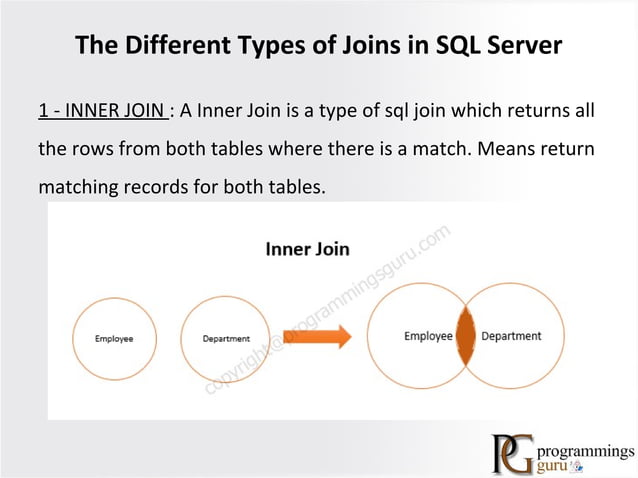 The Different Types of Joins in SQL Server

1 - INNER JOIN : A Inner Join is a type of sql join which returns all the rows from both tables where there is a match. Means return matching records for both tables.

Inner Join

copyright@programmingsguru.com

Employee

Department

Employee

Department

PG programmings guru